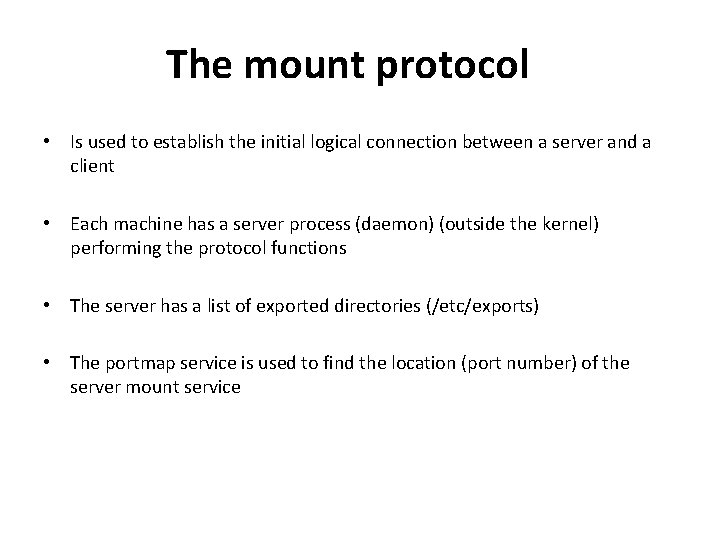 The mount protocol

• Is used to establish the initial logical connection between a server and a client

• Each machine has a server process (daemon) (outside the kernel) performing the protocol functions

• The server has a list of exported directories (/etc/exports)

• The portmap service is used to find the location (port number) of the server mount service